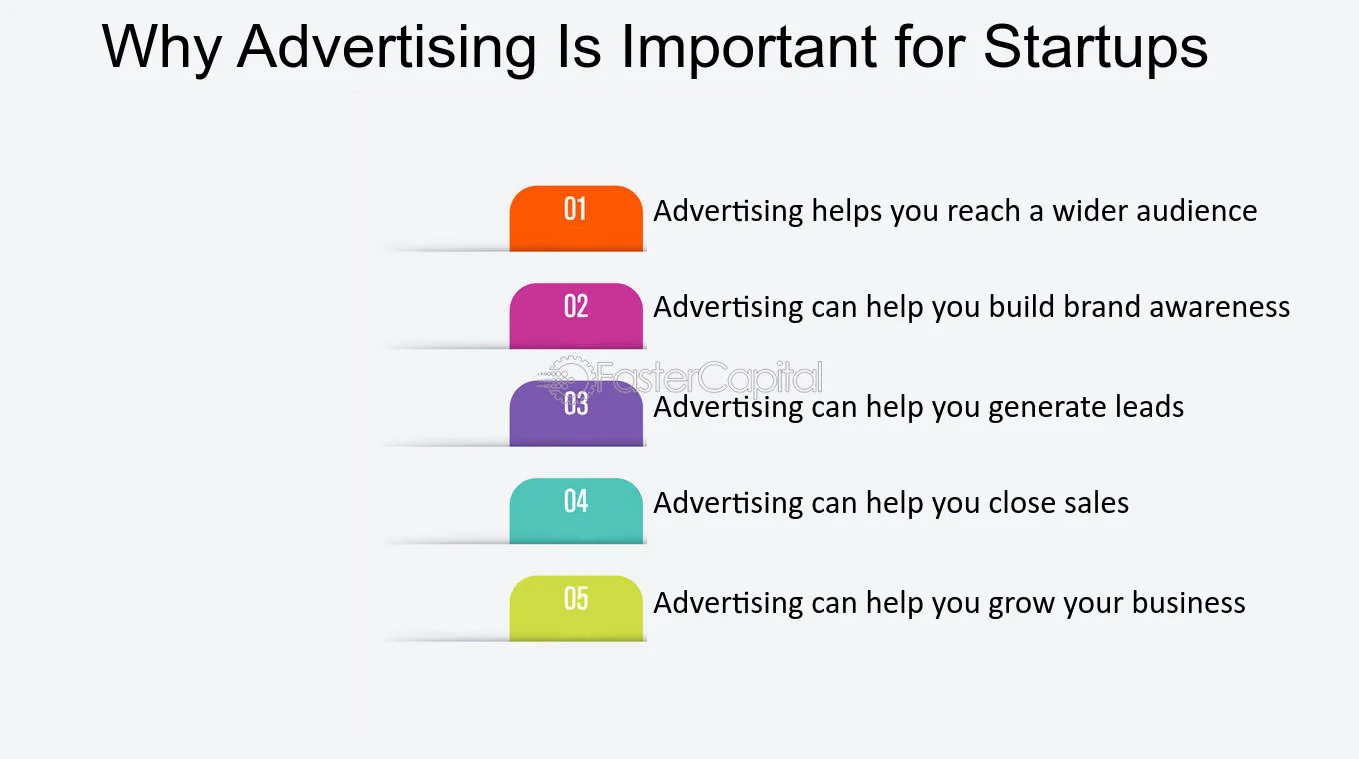 Why Advertising Is Important for Startups

01 Advertising helps you reach a wider audience

02 Advertising can help you build brand awareness

03 Advertising can help you generate leads

04 Advertising can help you close sales

05 Advertising can help you grow your business

FasterCapital